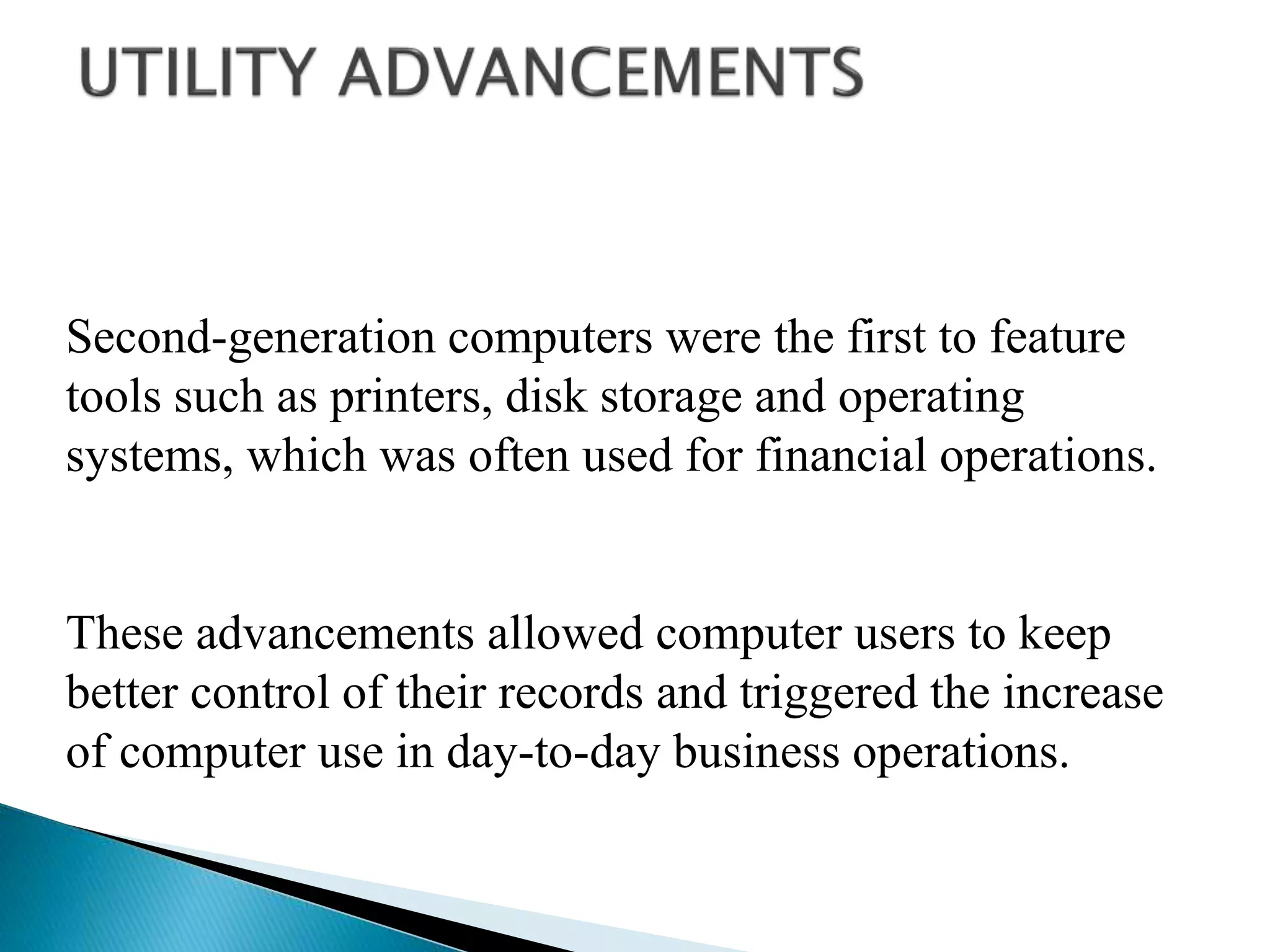 UTILITY ADVANCEMENTS

Second-generation computers were the first to feature tools such as printers, disk storage and operating systems, which was often used for financial operations.

These advancements allowed computer users to keep better control of their records and triggered the increase of computer use in day-to-day business operations.